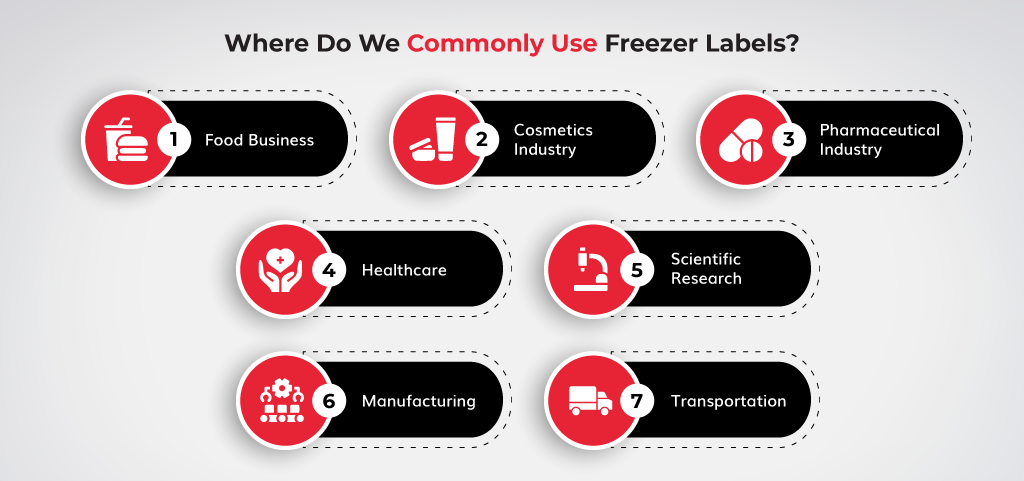 Where Do We Commonly Use Freezer Labels?

1 Food Business

2 Cosmetics Industry

3 Pharmaceutical Industry

4 Healthcare

5 Scientific Research

6 Manufacturing

7 Transportation